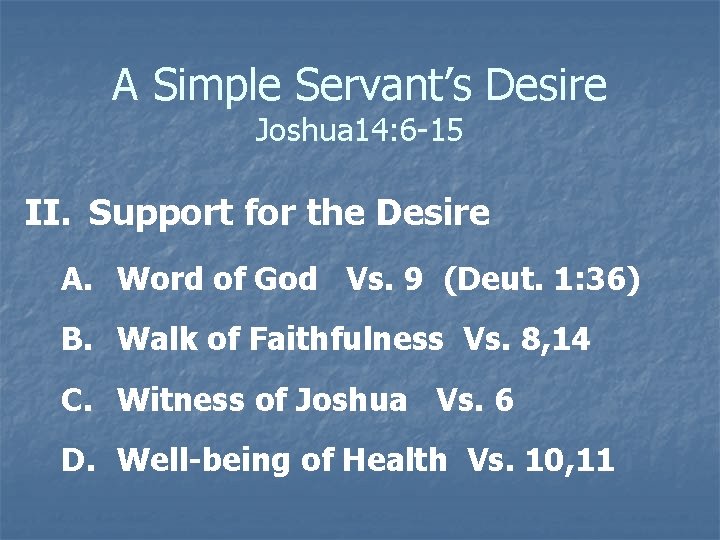 A Simple Servant's Desire
Joshua14:6-15

II. Support for the Desire

A. Word of God Vs. 9 (Deut. 1:36)

B. Walk of Faithfulness Vs. 8,14

C. Witness of Joshua Vs. 6

D. Well-being of Health Vs. 10,11